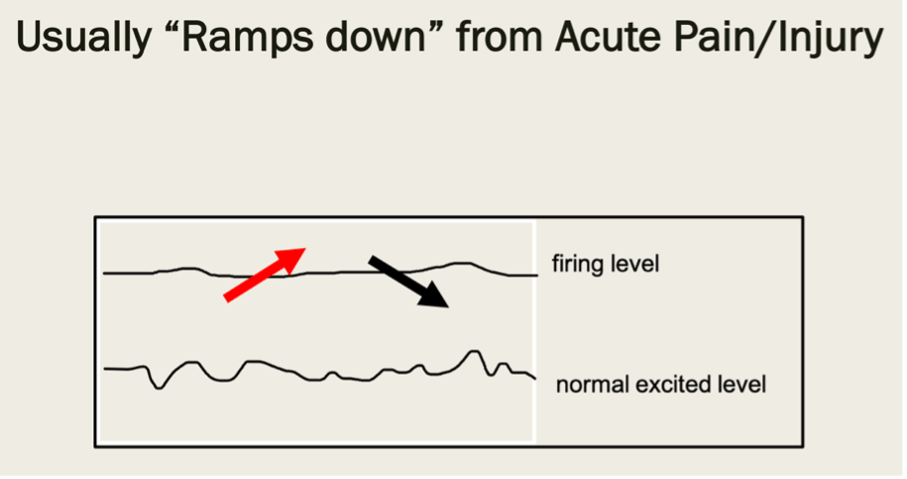 Usually “Ramps down” from Acute Pain/Injury

firing level

normal excited level